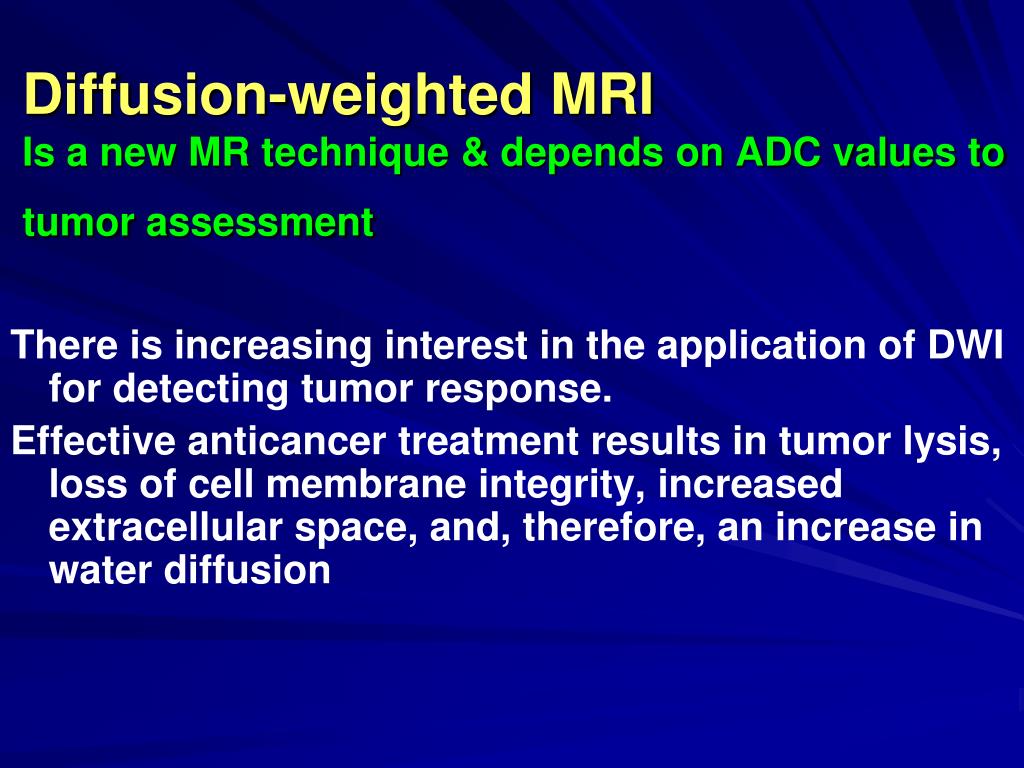 Diffusion-weighted MRI
Is a new MR technique & depends on ADC values to tumor assessment

There is increasing interest in the application of DWI for detecting tumor response.

Effective anticancer treatment results in tumor lysis, loss of cell membrane integrity, increased extracellular space, and, therefore, an increase in water diffusion